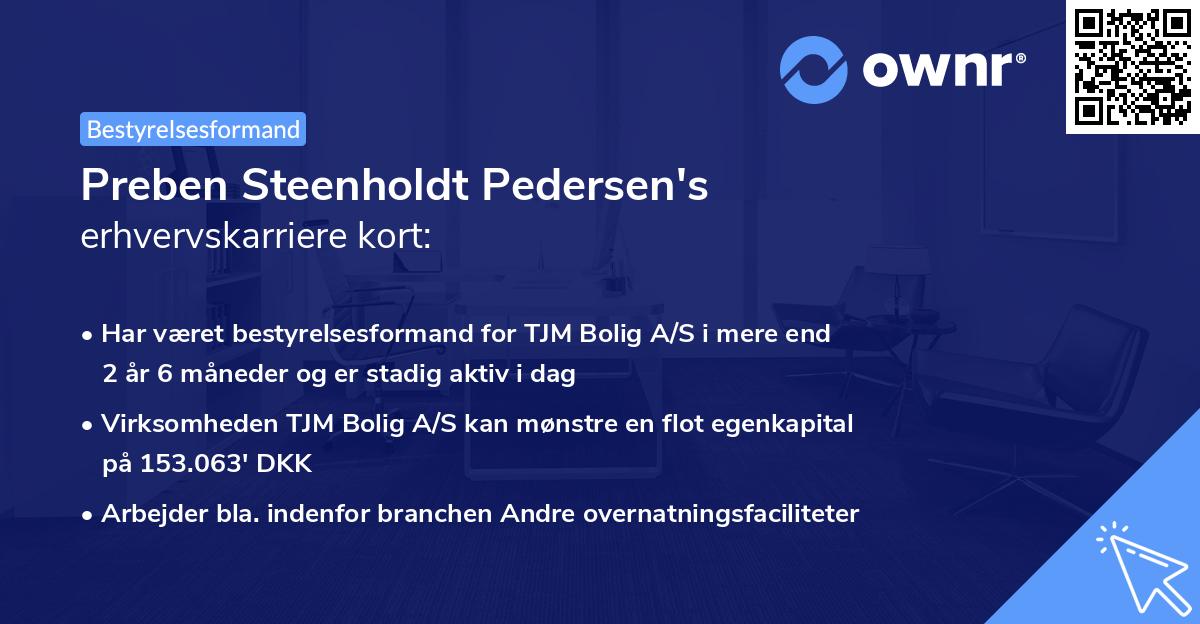 ownr®

Bestyrelsesformand

Preben Steenholdt Pedersen's erhvervskarriere kort:

• Har været bestyrelsesformand for TJM Bolig A/S i mere end 2 år 6 måneder og er stadig aktiv i dag

• Virksomheden TJM Bolig A/S kan mønstre en flot egenkapital på 153.063' DKK

• Arbejder bla. indenfor branchen Andre overnatningsfaciliteter